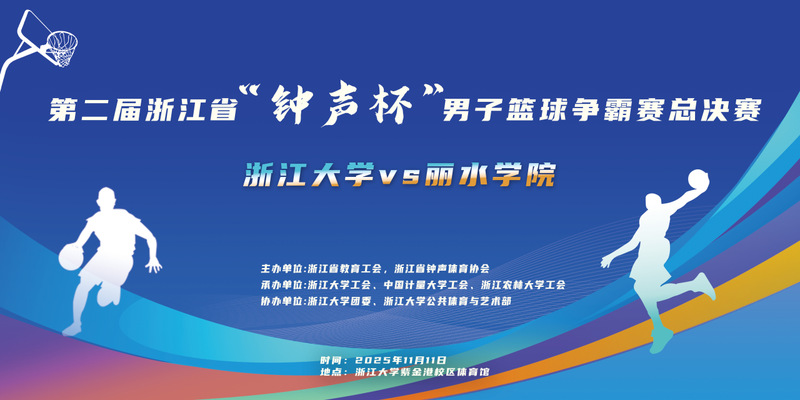 第二届浙江省“钟声杯”男子篮球争霸赛总决赛

浙江大学vs丽水学院

主办单位:浙江省教育工会，浙江省钟声体育协会
承办单位:浙江大学工会、中国计量大学工会、浙江农林大学工会
协办单位:浙江大学团委、浙江大学公共体育与艺术部

时间：2025年11月11日
地点：浙江大学紫金港校区体育馆